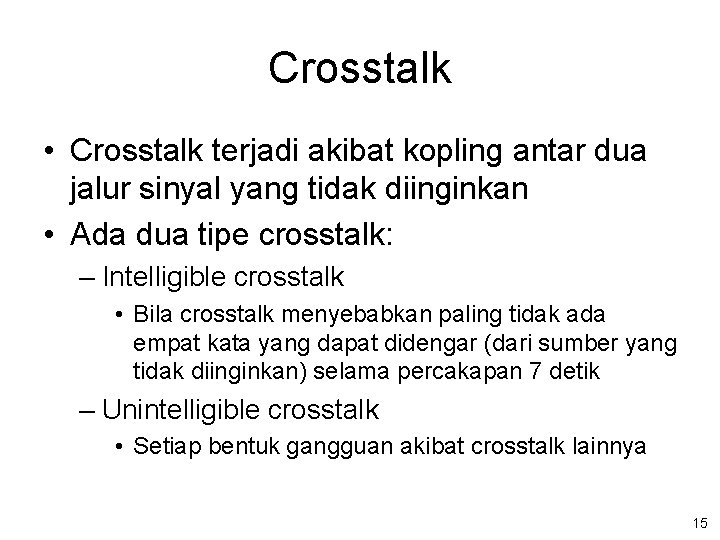 Crosstalk

• Crosstalk terjadi akibat kopling antar dua jalur sinyal yang tidak diinginkan
• Ada dua tipe crosstalk:
– Intelligible crosstalk
• Bila crosstalk menyebabkan paling tidak ada empat kata yang dapat didengar (dari sumber yang tidak diinginkan) selama percakapan 7 detik
– Unintelligible crosstalk
• Setiap bentuk gangguan akibat crosstalk lainnya

15